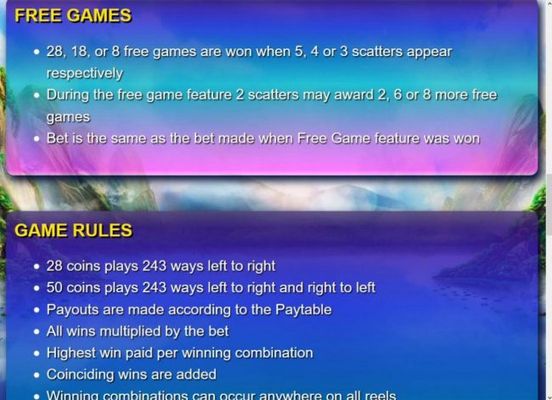 FREE GAMES

• 28, 18, or 8 free games are won when 5, 4 or 3 scatters appear respectively
• During the free game feature 2 scatters may award 2, 6 or 8 more free games
• Bet is the same as the bet made when Free Game feature was won

GAME RULES

• 28 coins plays 243 ways left to right
• 50 coins plays 243 ways left to right and right to left
• Payouts are made according to the Paytable
• All wins multiplied by the bet
• Highest win paid per winning combination
• Coinciding wins are added
• Winning combinations can occur anywhere on all reels